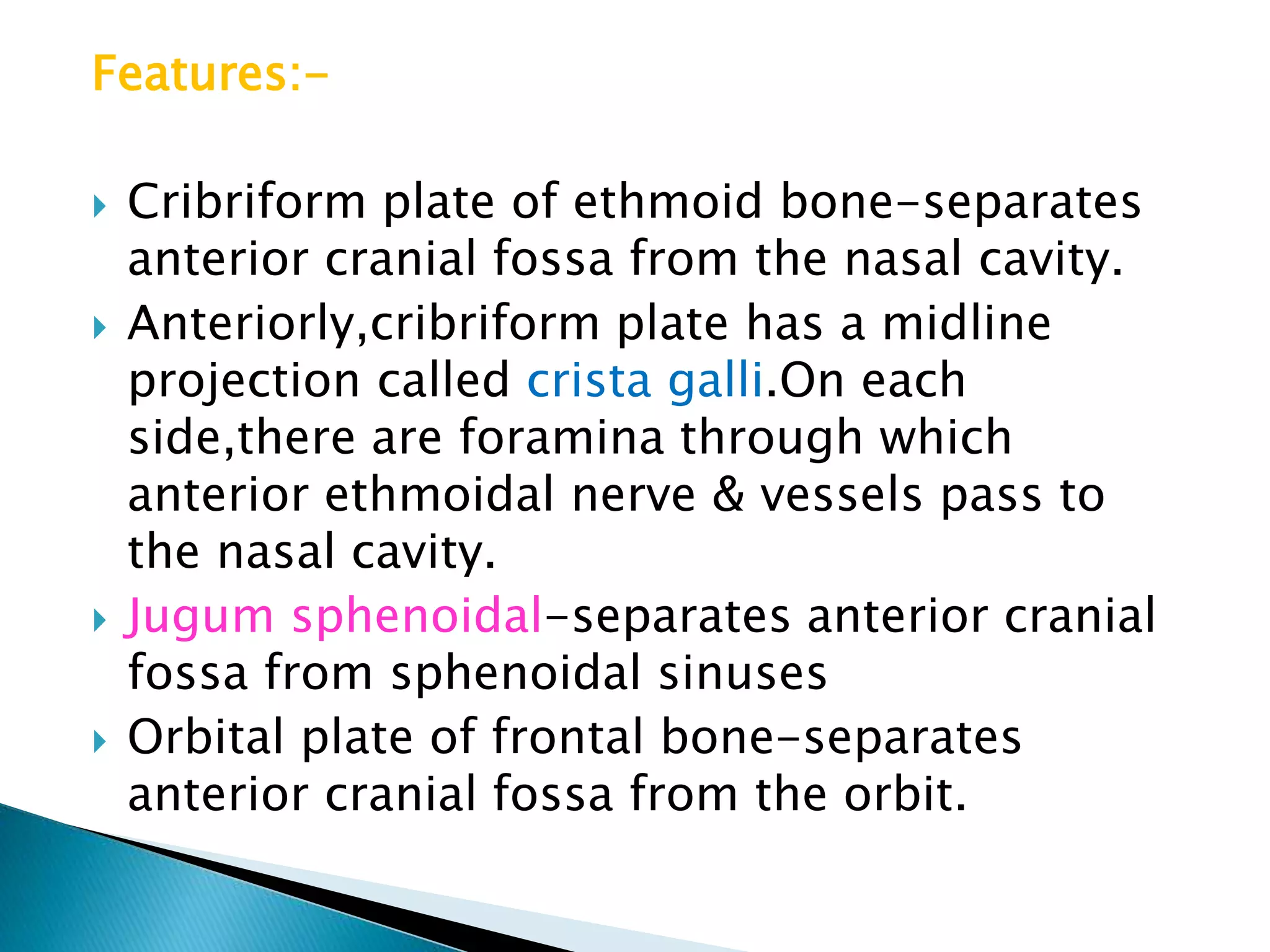 Features:-

Cribriform plate of ethmoid bone-separates anterior cranial fossa from the nasal cavity.

Anteriorly,cribriform plate has a midline projection called crista galli.On each side,there are foramina through which anterior ethmoidal nerve & vessels pass to the nasal cavity.

Jugum sphenoidal-separates anterior cranial fossa from sphenoidal sinuses

Orbital plate of frontal bone-separates anterior cranial fossa from the orbit.